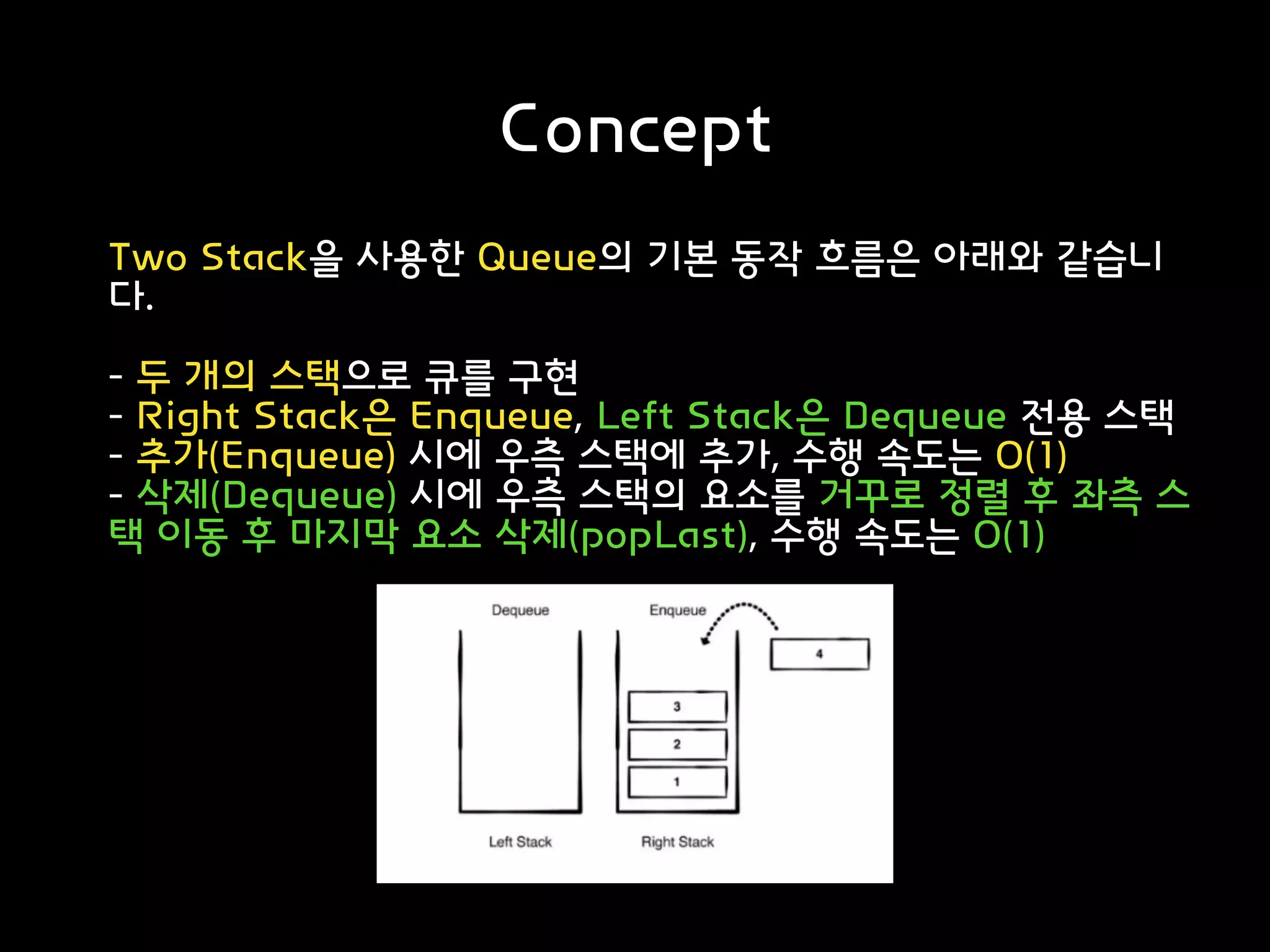 Concept

Two Stack을 사용한 Queue의 기본 동작 흐름은 아래와 같습니다.

- 두 개의 스택으로 큐를 구현
- Right Stack은 Enqueue, Left Stack은 Dequeue 전용 스택
- 추가(Enqueue) 시에 우측 스택에 추가, 수행 속도는 O(1)
- 삭제(Dequeue) 시에 우측 스택의 요소를 거꾸로 정렬 후 좌측 스택 이동 후 마지막 요소 삭제(popLast), 수행 속도는 O(1)

Dequeue
Enqueue
4
3
2
1
Left Stack
Right Stack